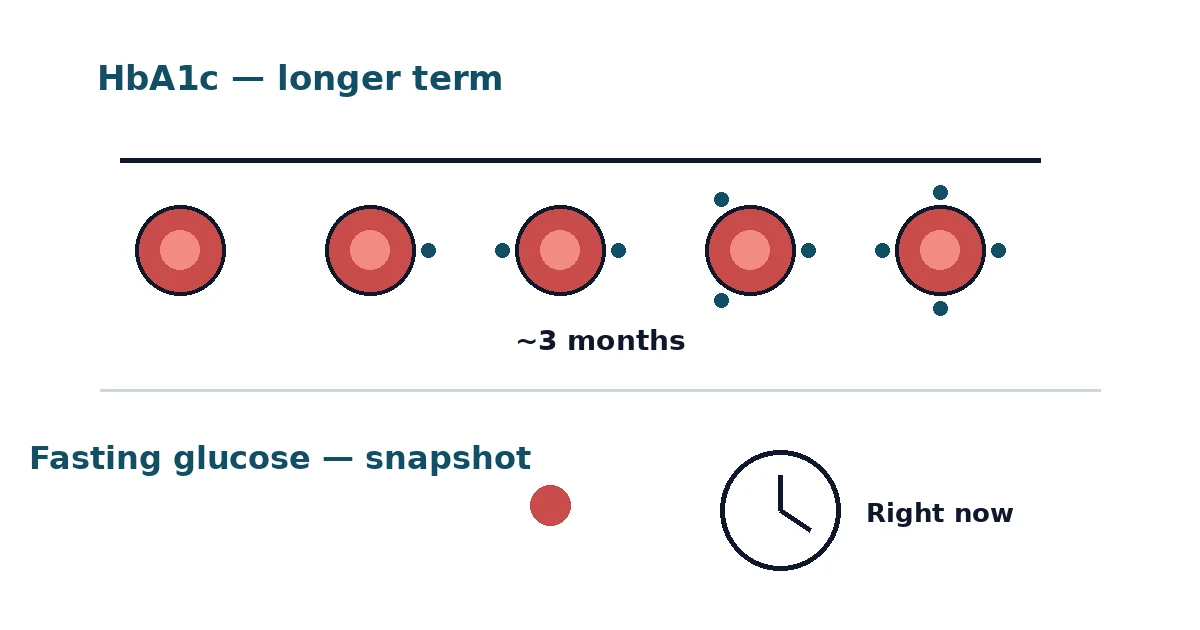 HbA1c — longer term

~3 months

Fasting glucose — snapshot

Right now